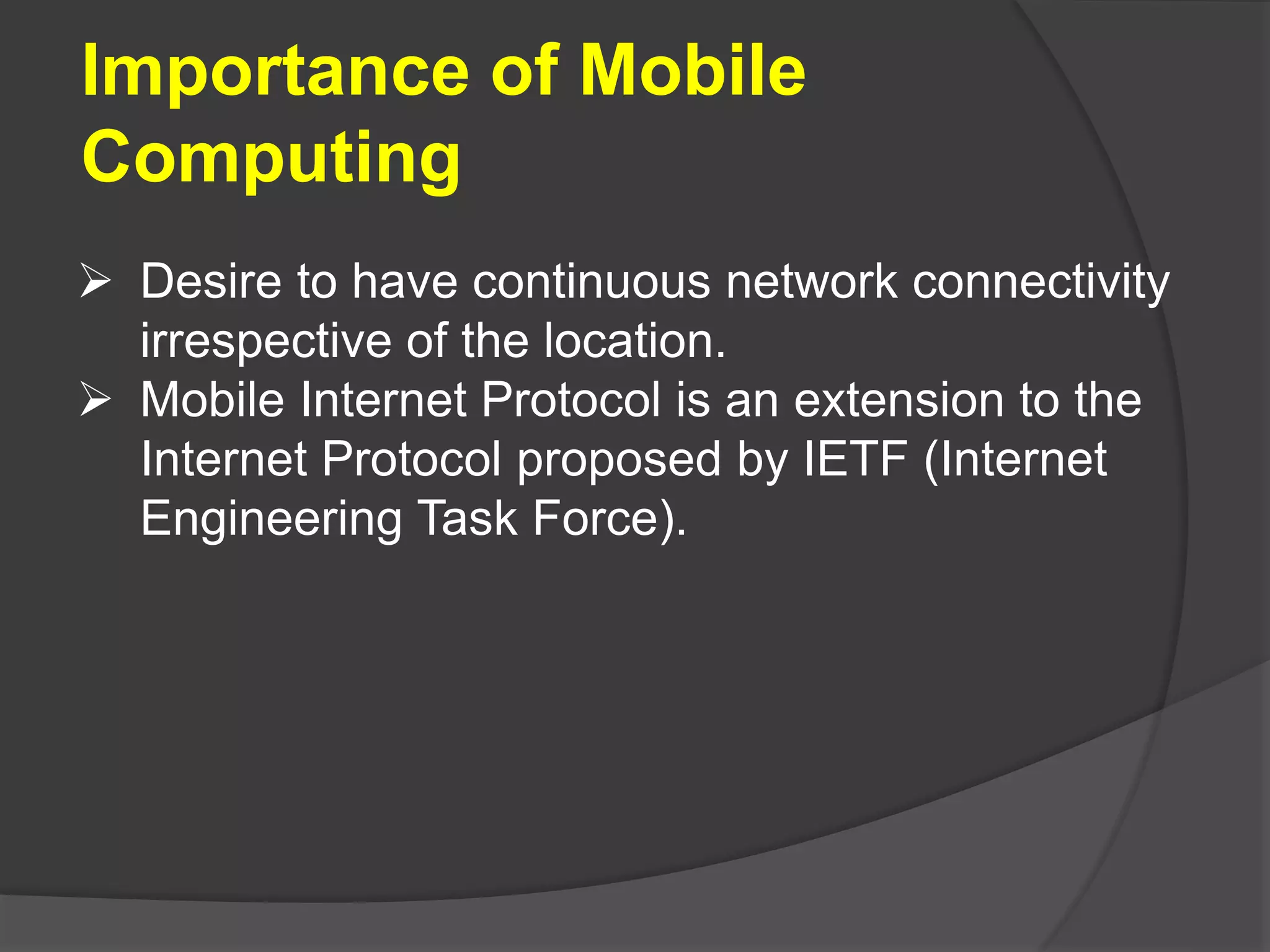 Importance of Mobile Computing

➢ Desire to have continuous network connectivity irrespective of the location.
➢ Mobile Internet Protocol is an extension to the Internet Protocol proposed by IETF (Internet Engineering Task Force).